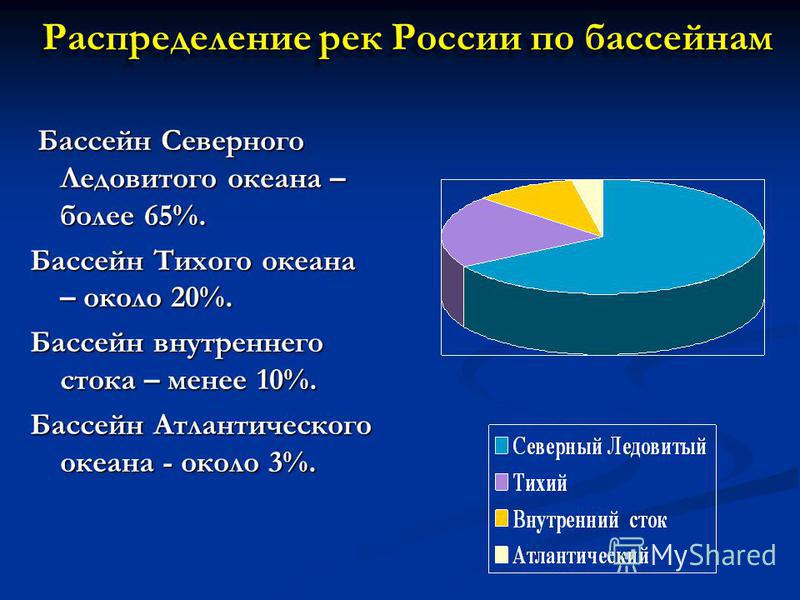 Распределение рек России по бассейнам

Бассейн Северного Ледовитого океана – более 65%.

Бассейн Тихого океана – около 20%.

Бассейн внутреннего стока – менее 10%.

Бассейн Атлантического океана - около 3%.

Северный Ледовитый
Тихий
Внутренний сток
Атлантический

MyShared